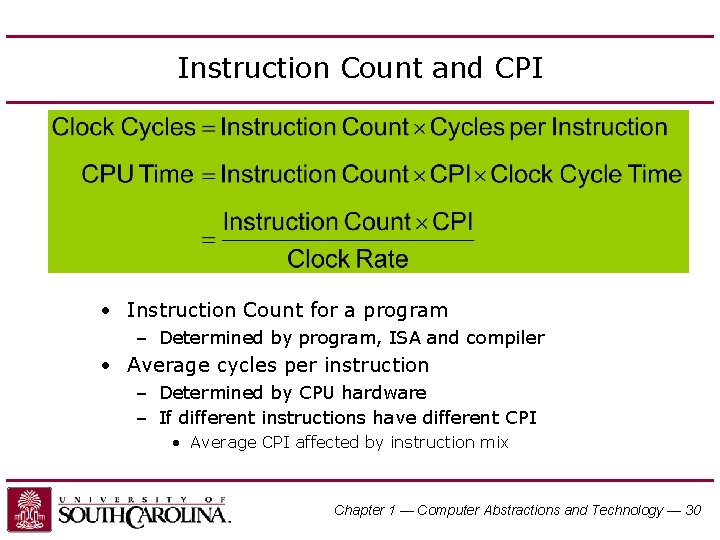 Instruction Count and CPI

$\text{Clock Cycles} = \text{Instruction Count} \times \text{Cycles per Instruction}$

$\text{CPU Time} = \text{Instruction Count} \times \text{CPI} \times \text{Clock Cycle Time}$

$= \frac{\text{Instruction Count} \times \text{CPI}}{\text{Clock Rate}}$

• Instruction Count for a program
– Determined by program, ISA and compiler
• Average cycles per instruction
– Determined by CPU hardware
– If different instructions have different CPI
• Average CPI affected by instruction mix

UNIVERSITY OF SOUTH CAROLINA.

Chapter 1 — Computer Abstractions and Technology — 30